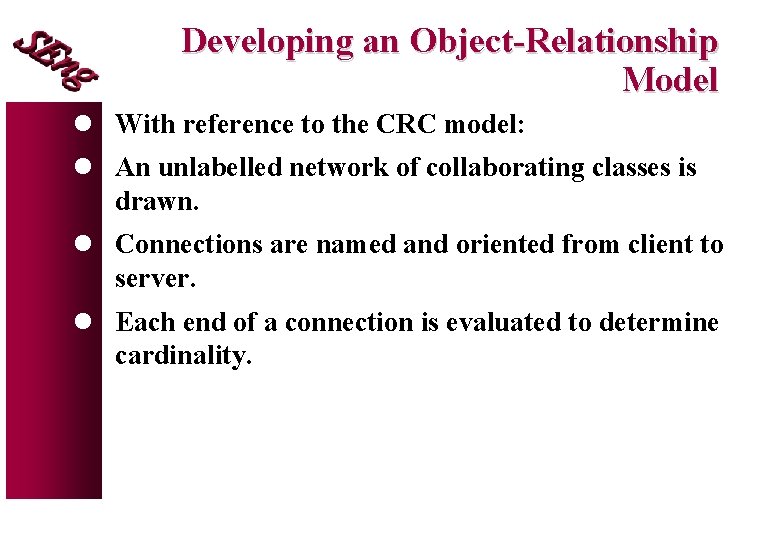 SEng

Developing an Object-Relationship Model

- With reference to the CRC model:
- An unlabelled network of collaborating classes is drawn.
- Connections are named and oriented from client to server.
- Each end of a connection is evaluated to determine cardinality.